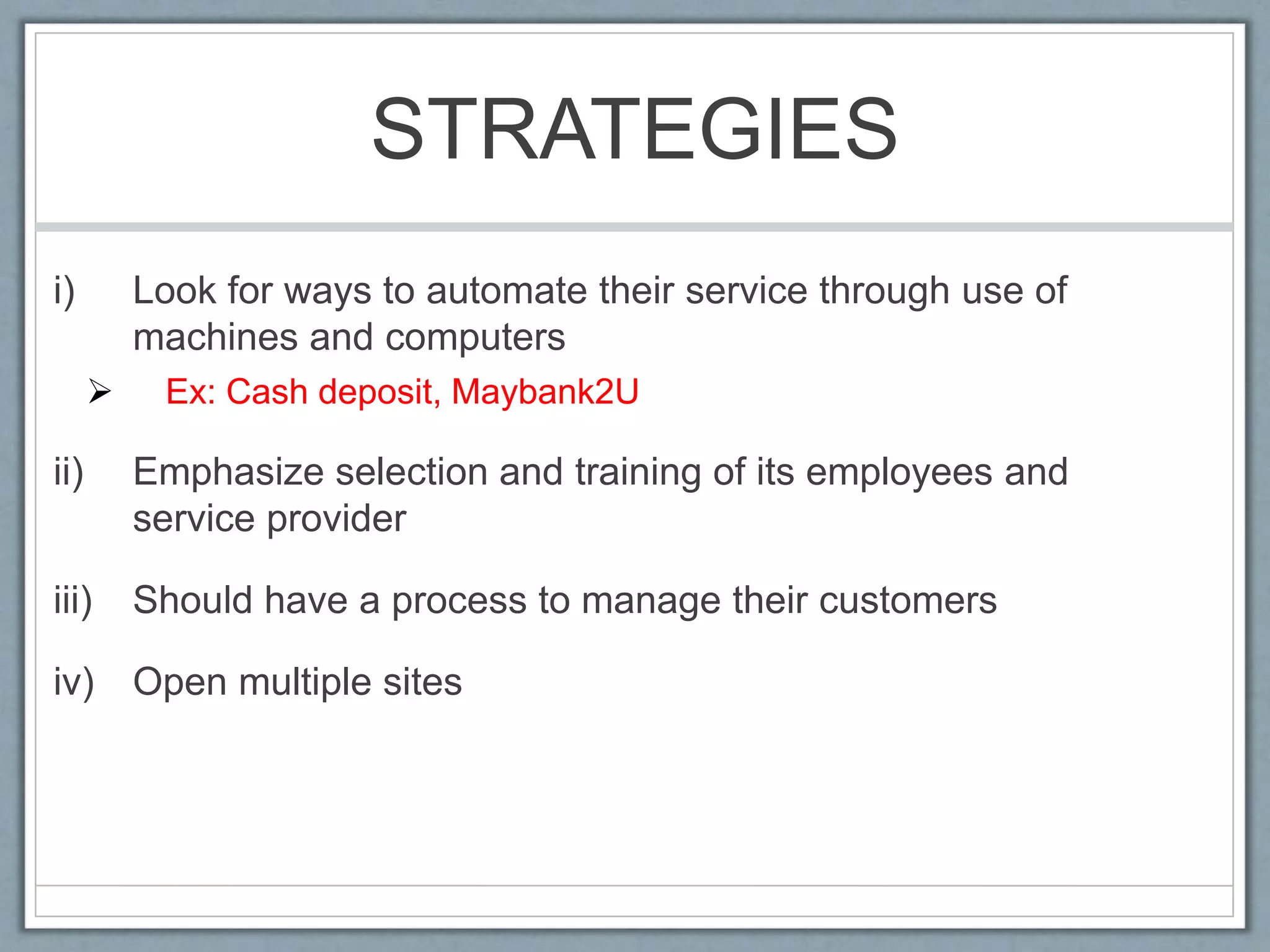 STRATEGIES

i) Look for ways to automate their service through use of machines and computers

➢ Ex: Cash deposit, Maybank2U

ii) Emphasize selection and training of its employees and service provider

iii) Should have a process to manage their customers

iv) Open multiple sites